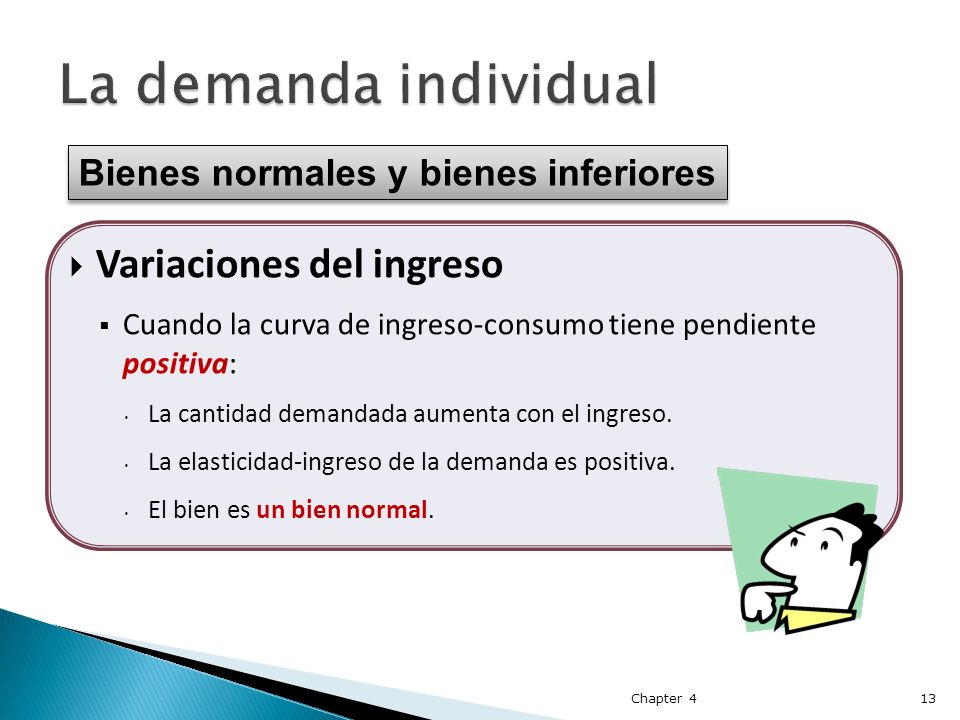 La demanda individual

Bienes normales y bienes inferiores

Variaciones del ingreso

Cuando la curva de ingreso-consumo tiene pendiente positiva:

La cantidad demandada aumenta con el ingreso.

La elasticidad-ingreso de la demanda es positiva.

El bien es un bien normal.

Chapter 4

13